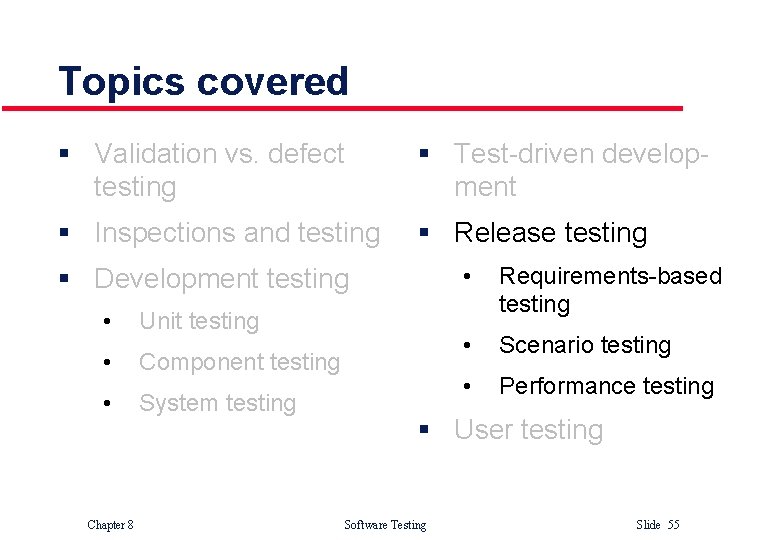 Topics covered

▪ Validation vs. defect testing
▪ Inspections and testing
▪ Development testing
• Unit testing
• Component testing
• System testing

▪ Test-driven development
▪ Release testing
• Requirements-based testing
• Scenario testing
• Performance testing
▪ User testing

Chapter 8

Software Testing

Slide 55